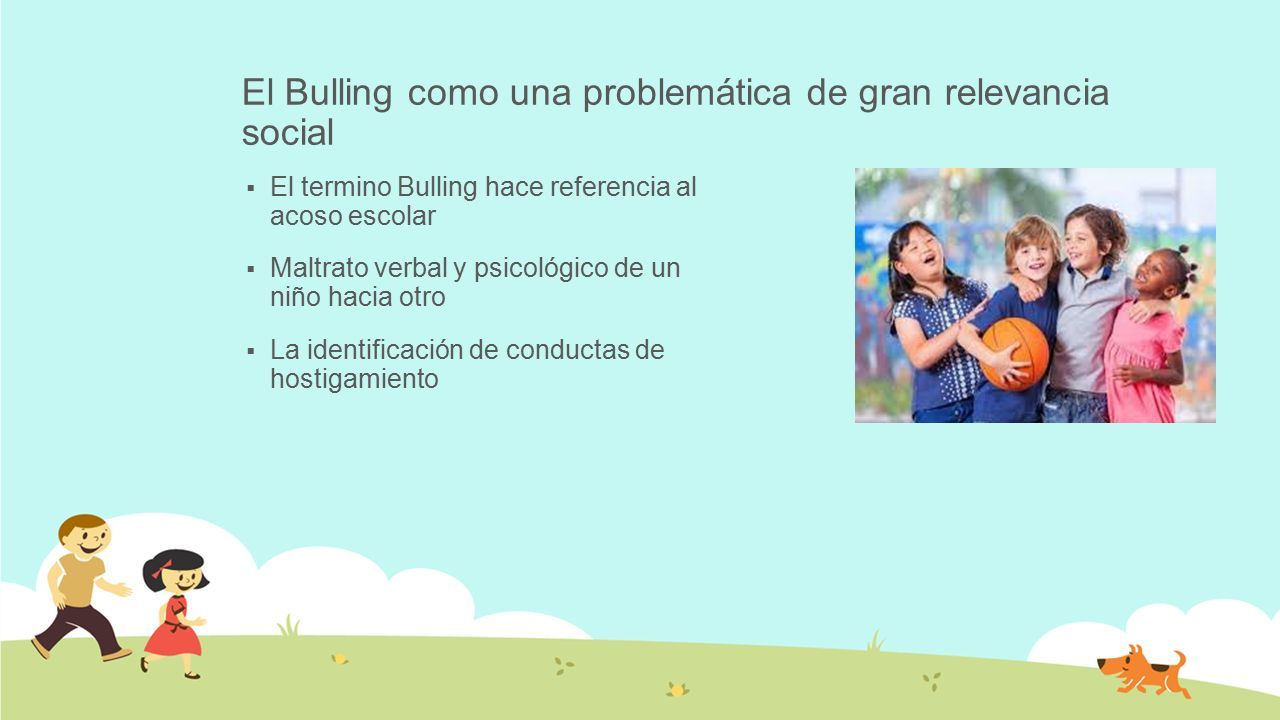 El Bulling como una problemática de gran relevancia social

▪ El termino Bulling hace referencia al acoso escolar

▪ Maltrato verbal y psicológico de un niño hacia otro

▪ La identificación de conductas de hostigamiento